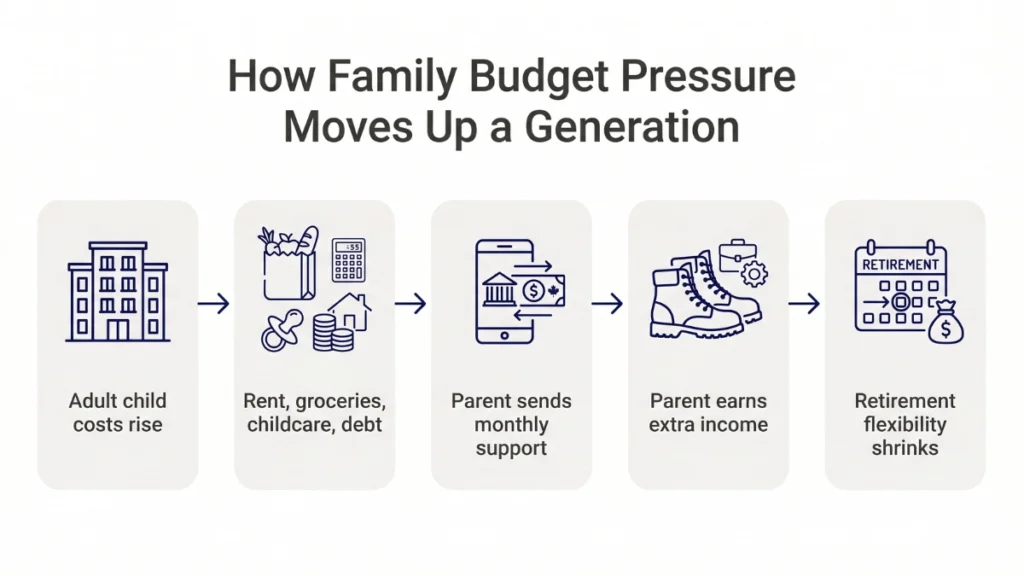 How Family Budget Pressure Moves Up a Generation

Adult child costs rise

Rent, groceries, childcare, debt

Parent sends monthly support

Parent earns extra income

RETIREMENT

Retirement flexibility shrinks